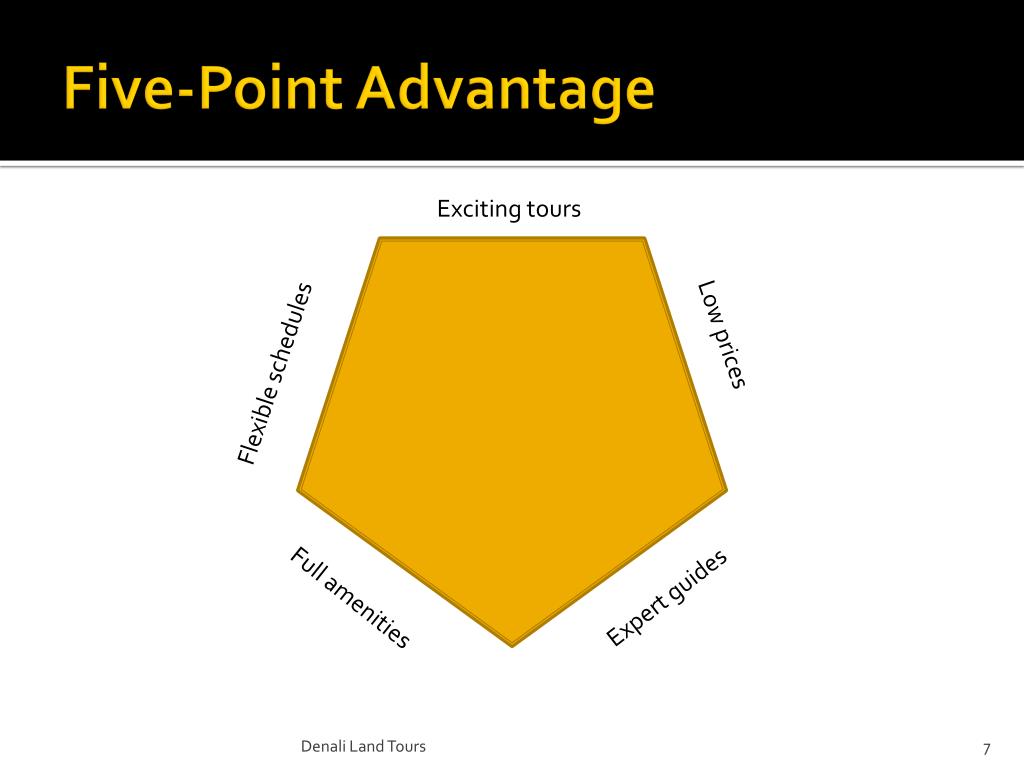 Five-Point Advantage

Exciting tours

Low prices

Expert guides

Full amenities

Flexible schedules

Denali Land Tours

7